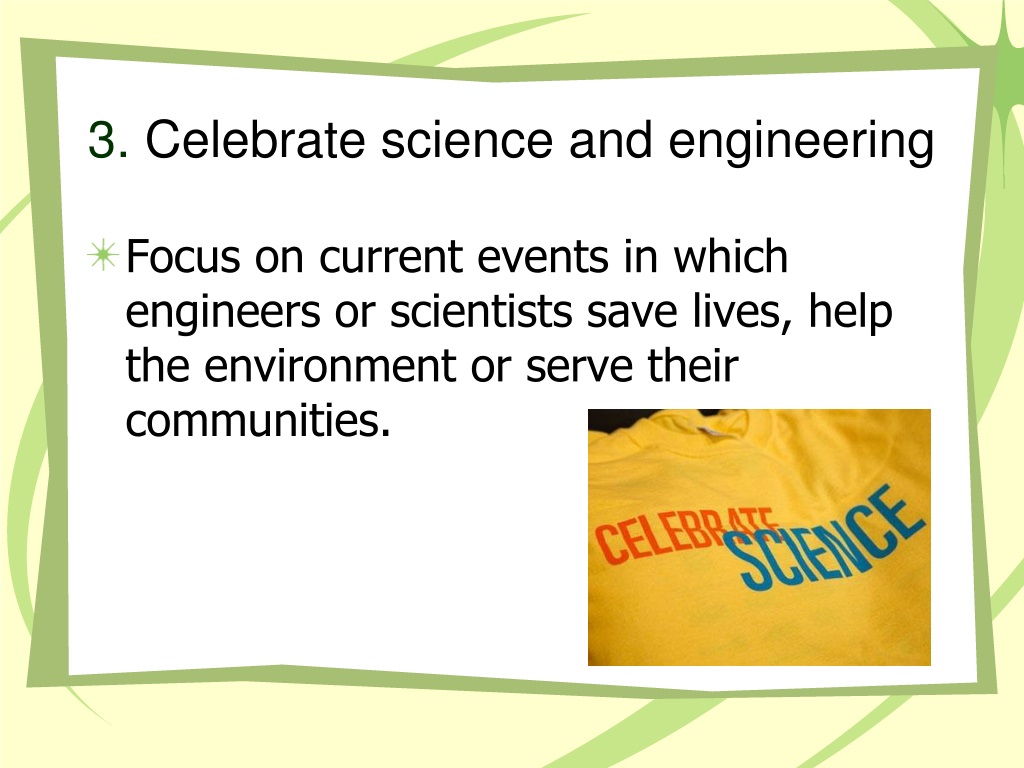 3. Celebrate science and engineering

Focus on current events in which engineers or scientists save lives, help the environment or serve their communities.

CELEBRATE SCIENCE